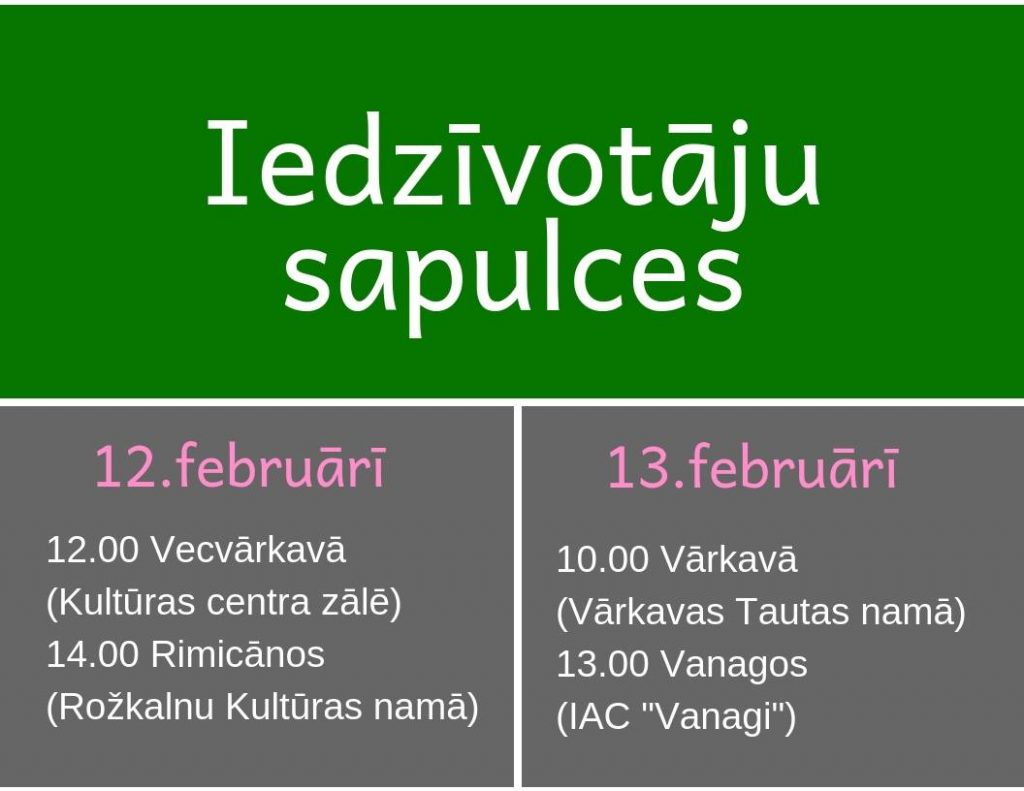 Iedzīvotāju sapulces

12.februārī

12.00 Vecvārkavā
(Kultūras centra zālē)
14.00 Rimicānos
(Rožkalnu Kultūras namā)

13.februārī

10.00 Vārkavā
(Vārkavas Tautas namā)
13.00 Vanagos
(IAC "Vanagi")